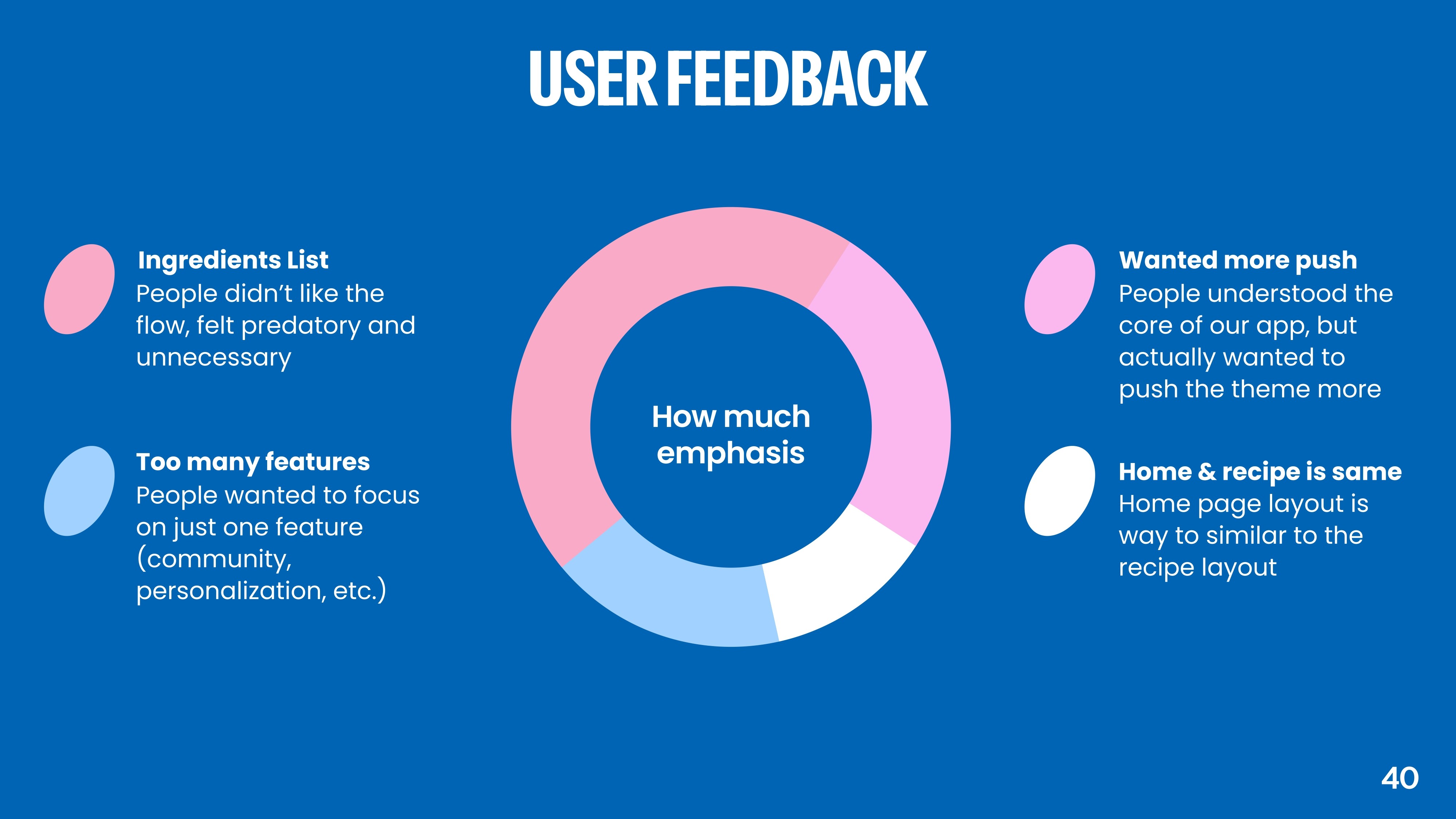 USER FEEDBACK

Ingredients List
People didn’t like the flow, felt predatory and unnecessary

Too many features
People wanted to focus on just one feature (community, personalization, etc.)

How much emphasis

Wanted more push
People understood the core of our app, but actually wanted to push the theme more

Home & recipe is same
Home page layout is way to similar to the recipe layout

40